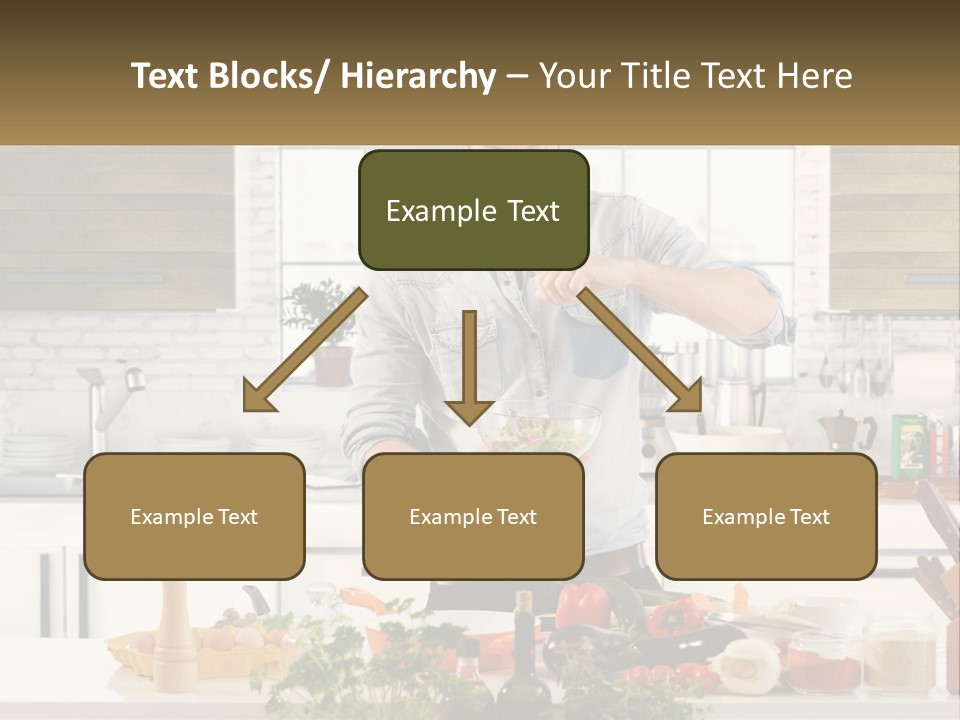 Text Blocks/ Hierarchy – Your Title Text Here

Example Text

Example Text

Example Text

Example Text